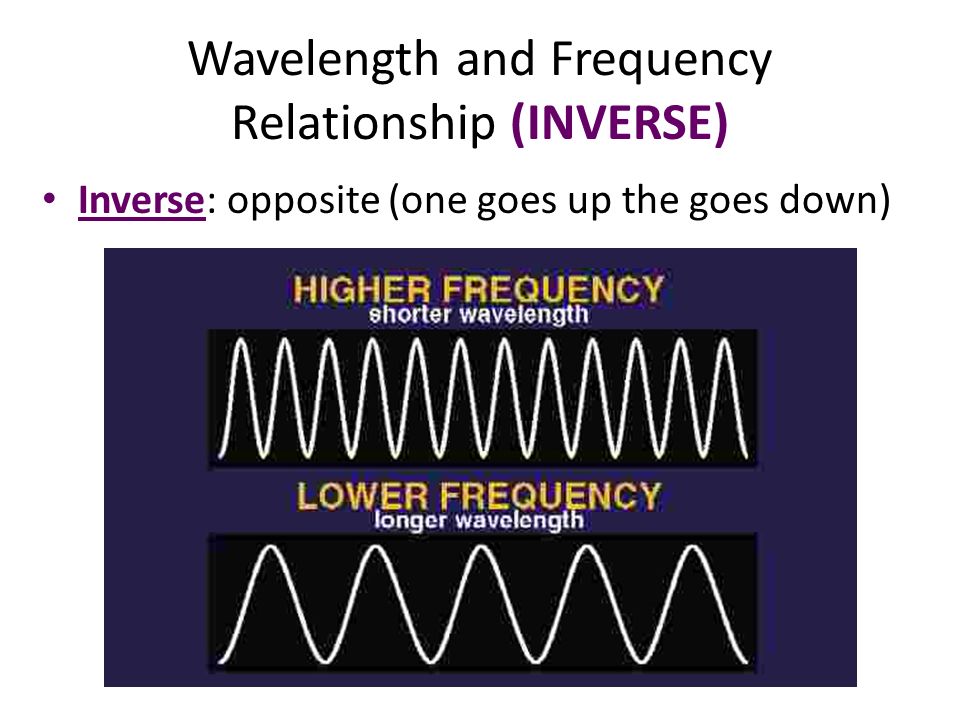 Wavelength and Frequency Relationship (INVERSE)

• Inverse: opposite (one goes up the goes down)

HIGHER FREQUENCY
shorter wavelength

LOWER FREQUENCY
longer wavelength